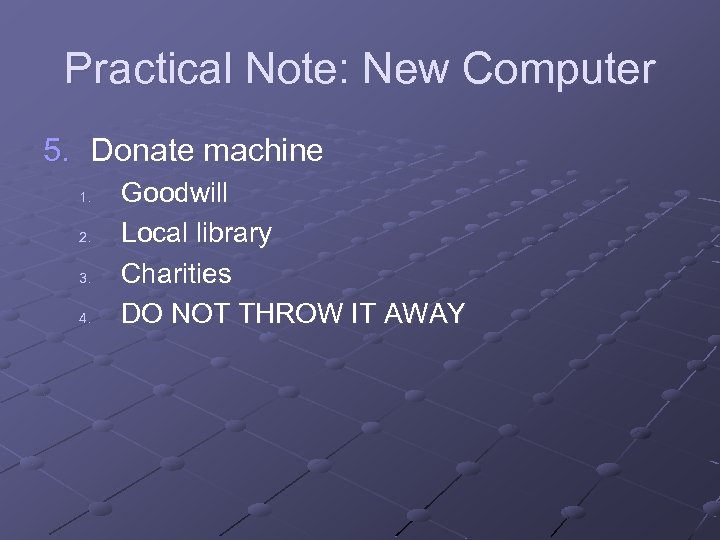 Practical Note: New Computer

5. Donate machine
1. Goodwill
2. Local library
3. Charities
4. DO NOT THROW IT AWAY